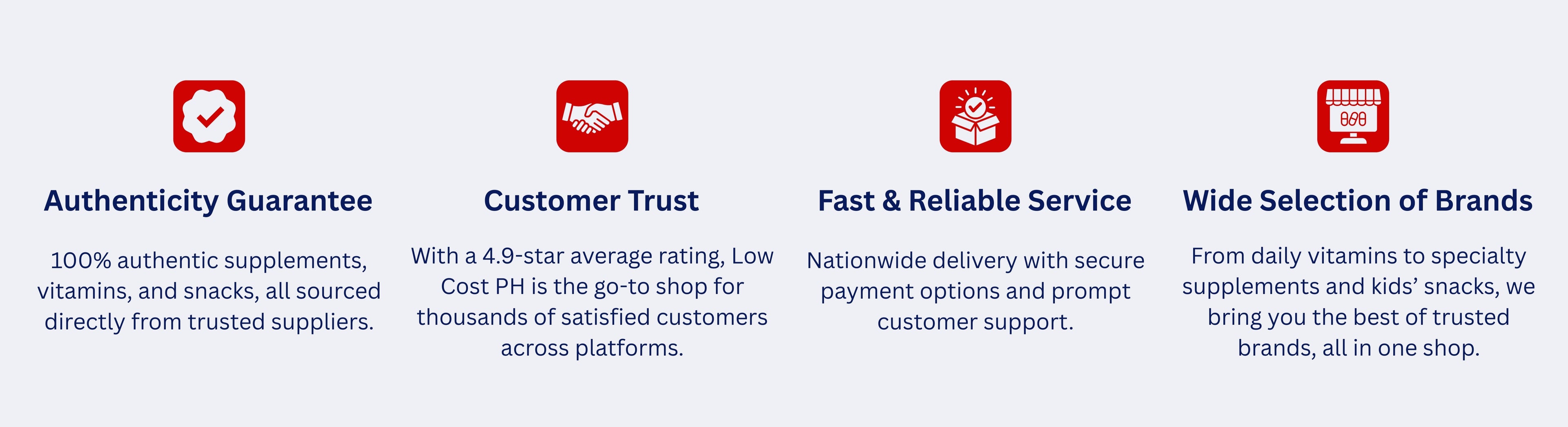 Authenticity Guarantee

100% authentic supplements, vitamins, and snacks, all sourced directly from trusted suppliers.

Customer Trust

With a 4.9-star average rating, Low Cost PH is the go-to shop for thousands of satisfied customers across platforms.

Fast & Reliable Service

Nationwide delivery with secure payment options and prompt customer support.

Wide Selection of Brands

From daily vitamins to specialty supplements and kids’ snacks, we bring you the best of trusted brands, all in one shop.